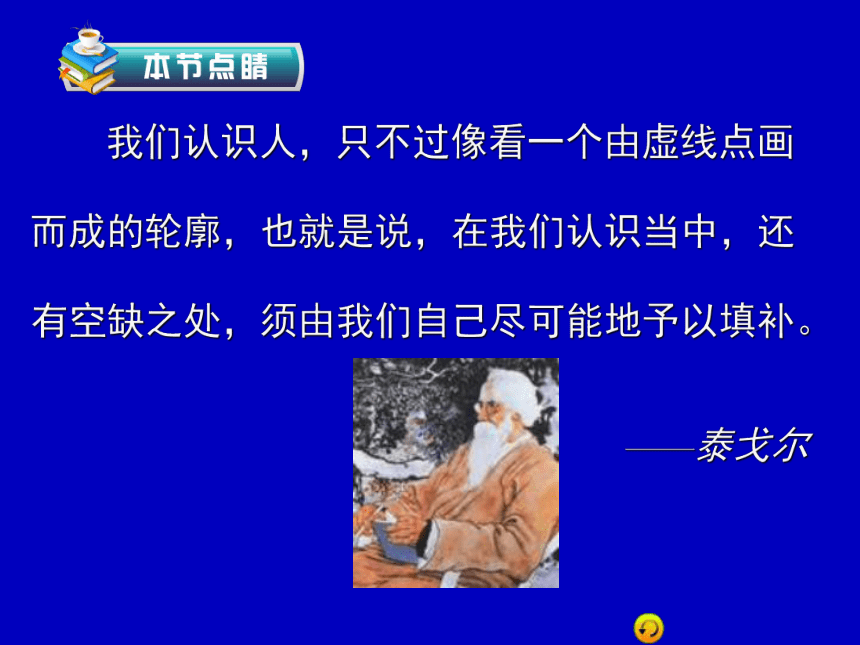 本节点睛

我们认识人，只不过像看一个由虚线点画而成的轮廓，也就是说，在我们认识当中，还有空缺之处，须由我们自己尽可能地予以填补。

——泰戈尔